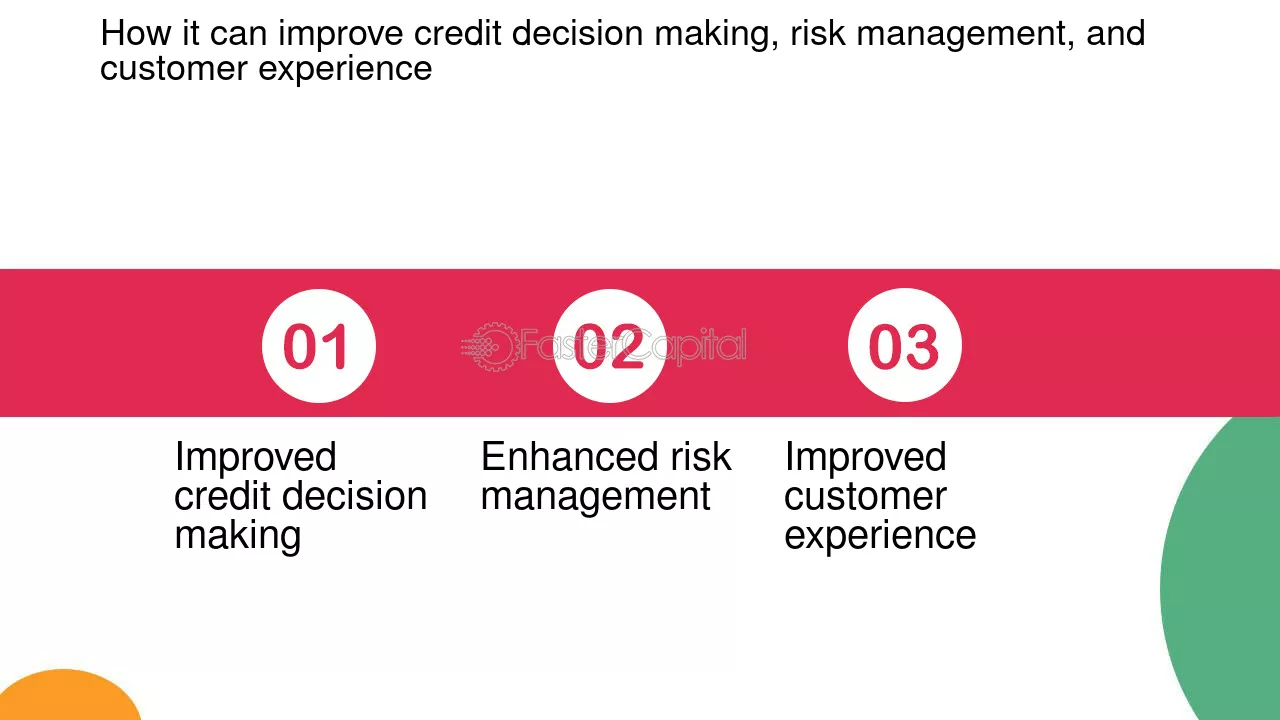 How it can improve credit decision making, risk management, and customer experience

01

FasterCapital

02

03

Improved credit decision making

Enhanced risk management

Improved customer experience